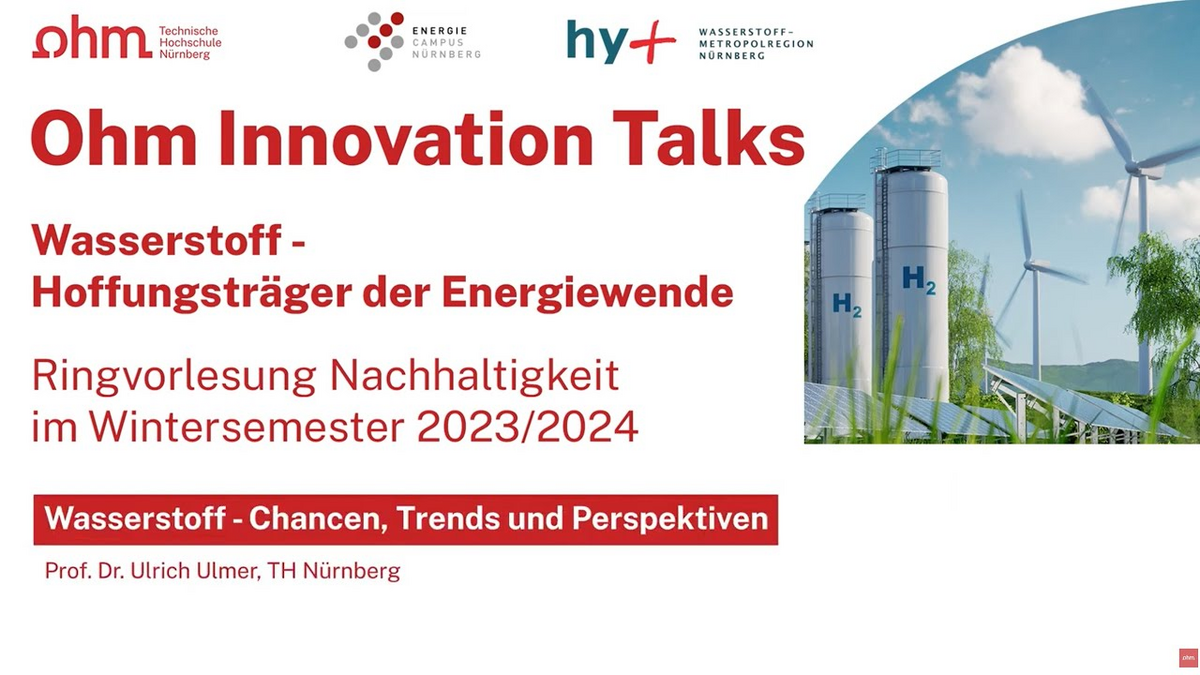 ohm Technische Hochschule Nürnberg

ENERGIE CAMPUS NÜRNBERG

hy+ WASSERSTOFF-METROPOLREGION NÜRNBERG

Ohm Innovation Talks

Wasserstoff - Hoffungsträger der Energiewende

Ringvorlesung Nachhaltigkeit im Wintersemester 2023/2024

$H_2$

$H_2$

Wasserstoff - Chancen, Trends und Perspektiven

Prof. Dr. Ulrich Ulmer, TH Nürnberg

ohm